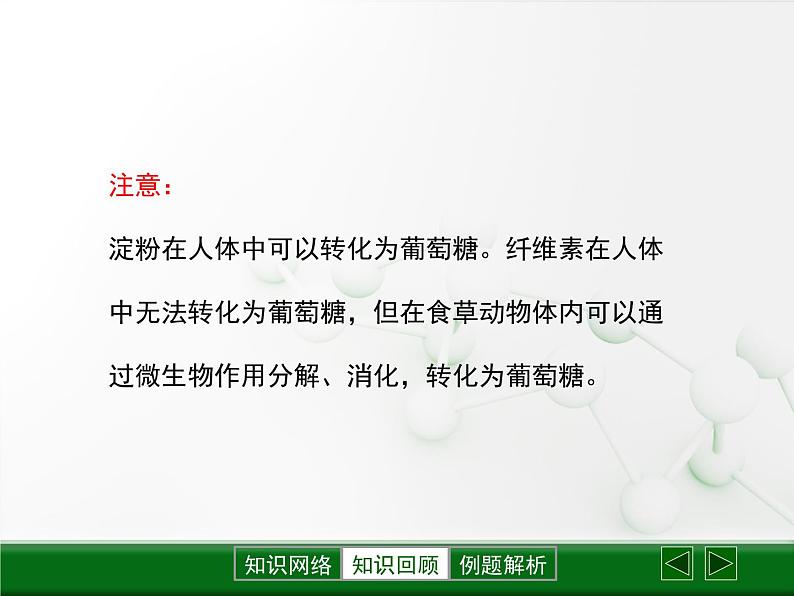 注意：

淀粉在人体中可以转化为葡萄糖。纤维素在人体中无法转化为葡萄糖，但在食草动物体内可以通过微生物作用分解、消化，转化为葡萄糖。

知识网络 知识回顾 例题解析